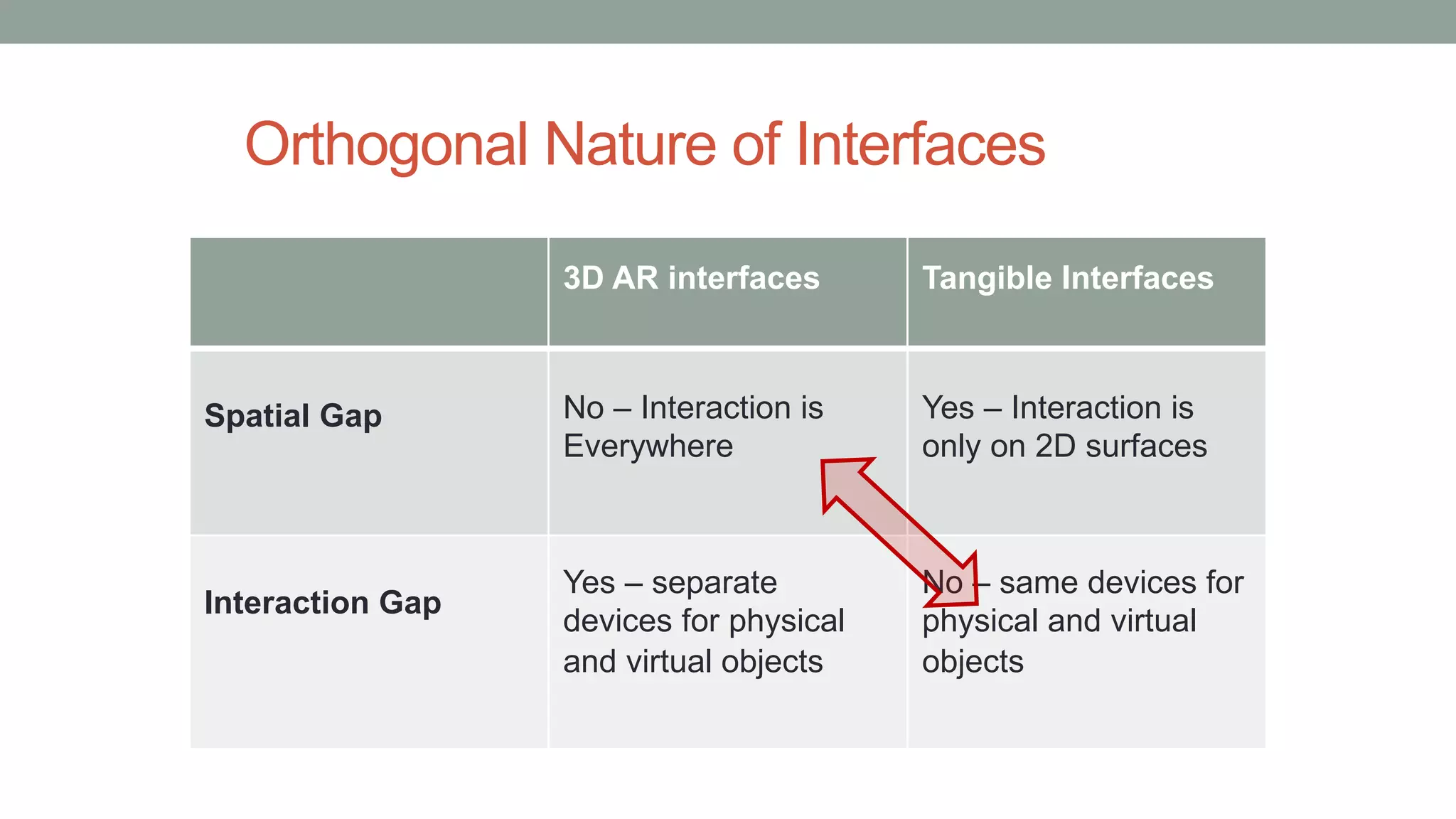 Orthogonal Nature of Interfaces

| | 3D AR interfaces | Tangible Interfaces |
|---|---|---|
| Spatial Gap | No – Interaction is Everywhere | Yes – Interaction is only on 2D surfaces |
| Interaction Gap | Yes – separate devices for physical and virtual objects | No – same devices for physical and virtual objects |